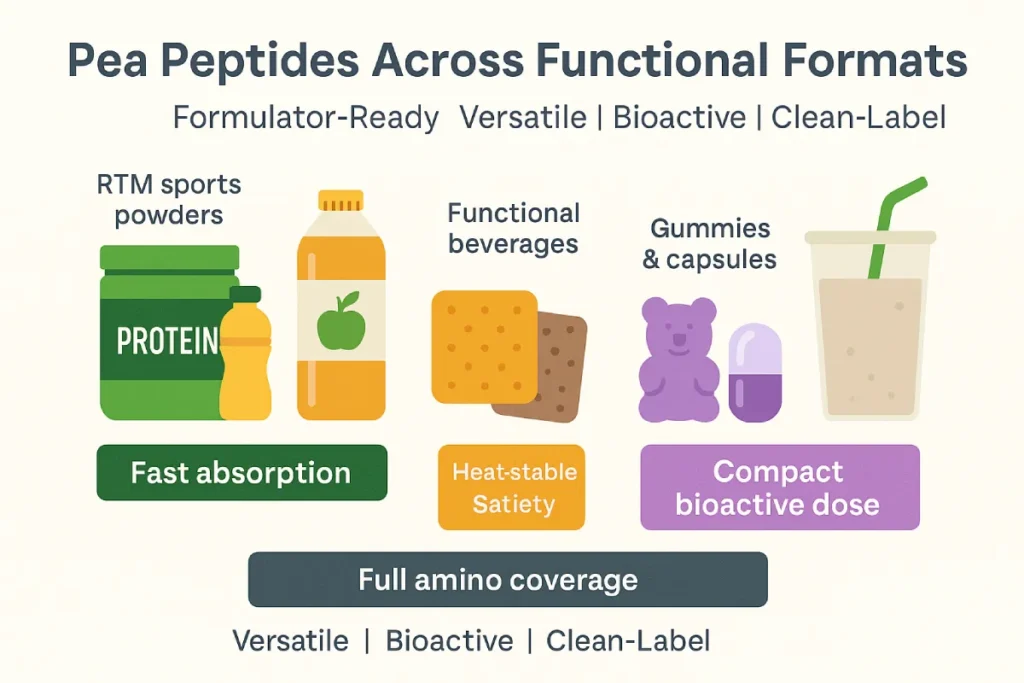 Pea Peptides Across Functional Formats

Formulator-Ready Versatile | Bioactive | Clean-Label

RTM sports powders

PROTEIN

Functional beverages

Gummies & capsules

Fast absorption

Heat-stable Satiety

Compact bioactive dose

Full amino coverage

Versatile | Bioactive | Clean-Label